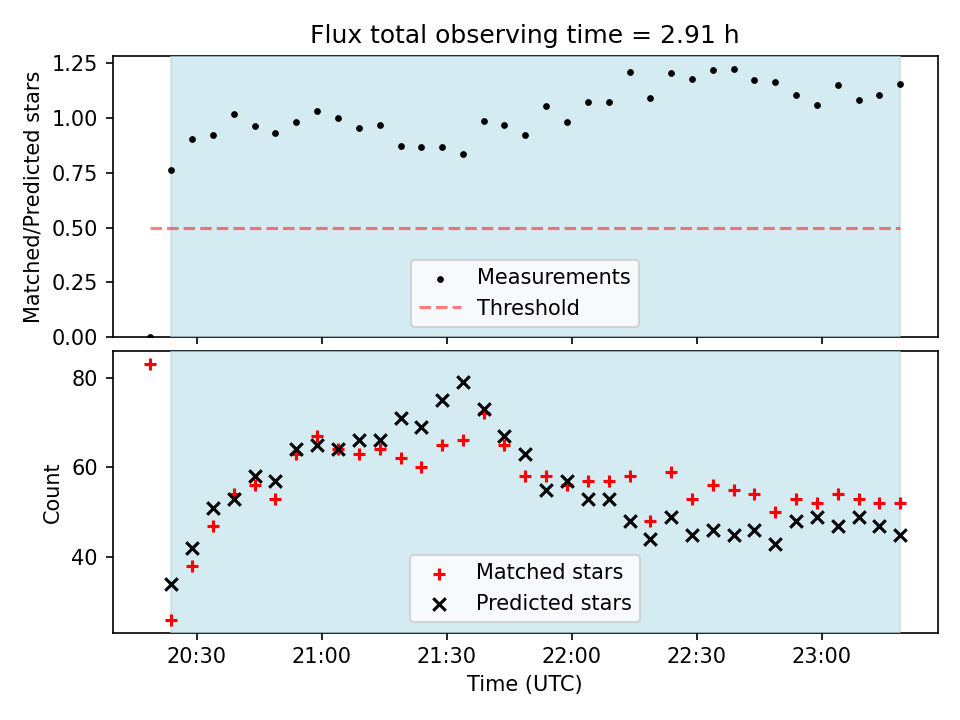 Flux total observing time = 2.91 h

Matched/Predicted stars

1.25
1.00
0.75
0.50
0.25
0.00

Measurements
Threshold

Count

80
60
40

Matched stars
Predicted stars

20:30
21:00
21:30
22:00
22:30
23:00

Time (UTC)